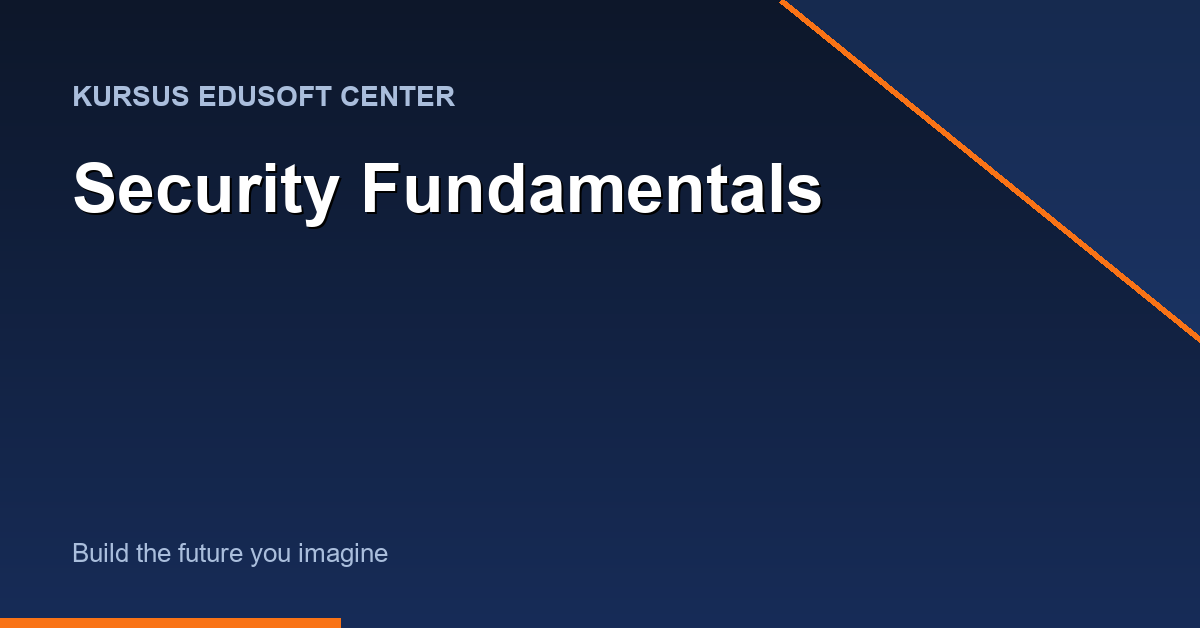 KURSUS EDUSOFT CENTER

Security Fundamentals

Build the future you imagine